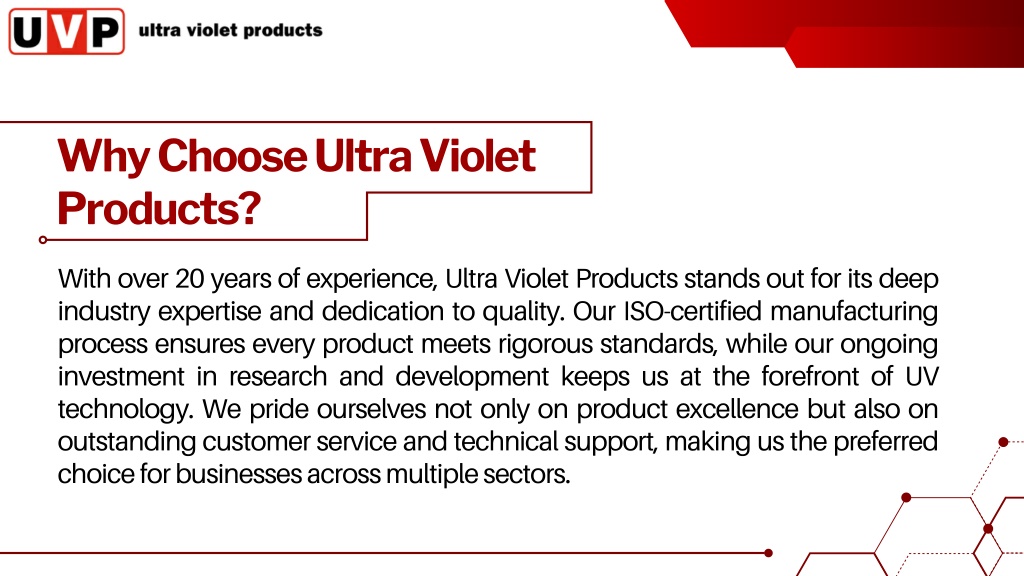 UVP ultra violet products

Why Choose Ultra Violet Products?

With over 20 years of experience, Ultra Violet Products stands out for its deep industry expertise and dedication to quality. Our ISO-certified manufacturing process ensures every product meets rigorous standards, while our ongoing investment in research and development keeps us at the forefront of UV technology. We pride ourselves not only on product excellence but also on outstanding customer service and technical support, making us the preferred choice for businesses across multiple sectors.